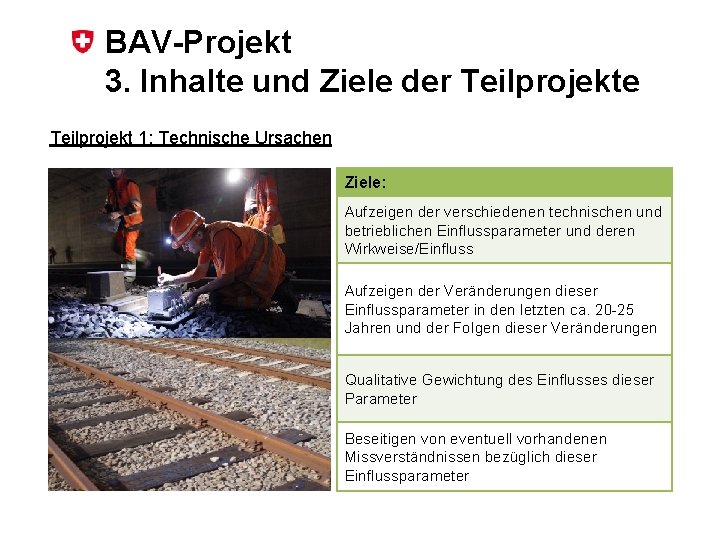 BAV-Projekt
3. Inhalte und Ziele der Teilprojekte

Teilprojekt 1: Technische Ursachen

| Ziele: |
|---|
| Aufzeigen der verschiedenen technischen und betrieblichen Einflussparameter und deren Wirkweise/Einfluss |
| Aufzeigen der Veränderungen dieser Einflussparameter in den letzten ca. 20-25 Jahren und der Folgen dieser Veränderungen |
| Qualitative Gewichtung des Einflusses dieser Parameter |
| Beseitigen von eventuell vorhandenen Missverständnissen bezüglich dieser Einflussparameter |